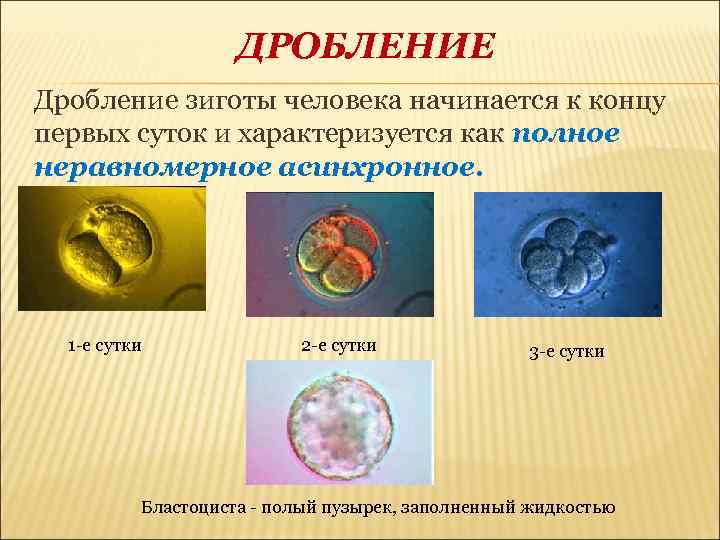 ДРОБЛЕНИЕ

Дробление зиготы человека начинается к концу первых суток и характеризуется как полное неравномерное асинхронное.

1-е сутки

2-е сутки

3-е сутки

Бластоциста - полый пузырек, заполненный жидкостью